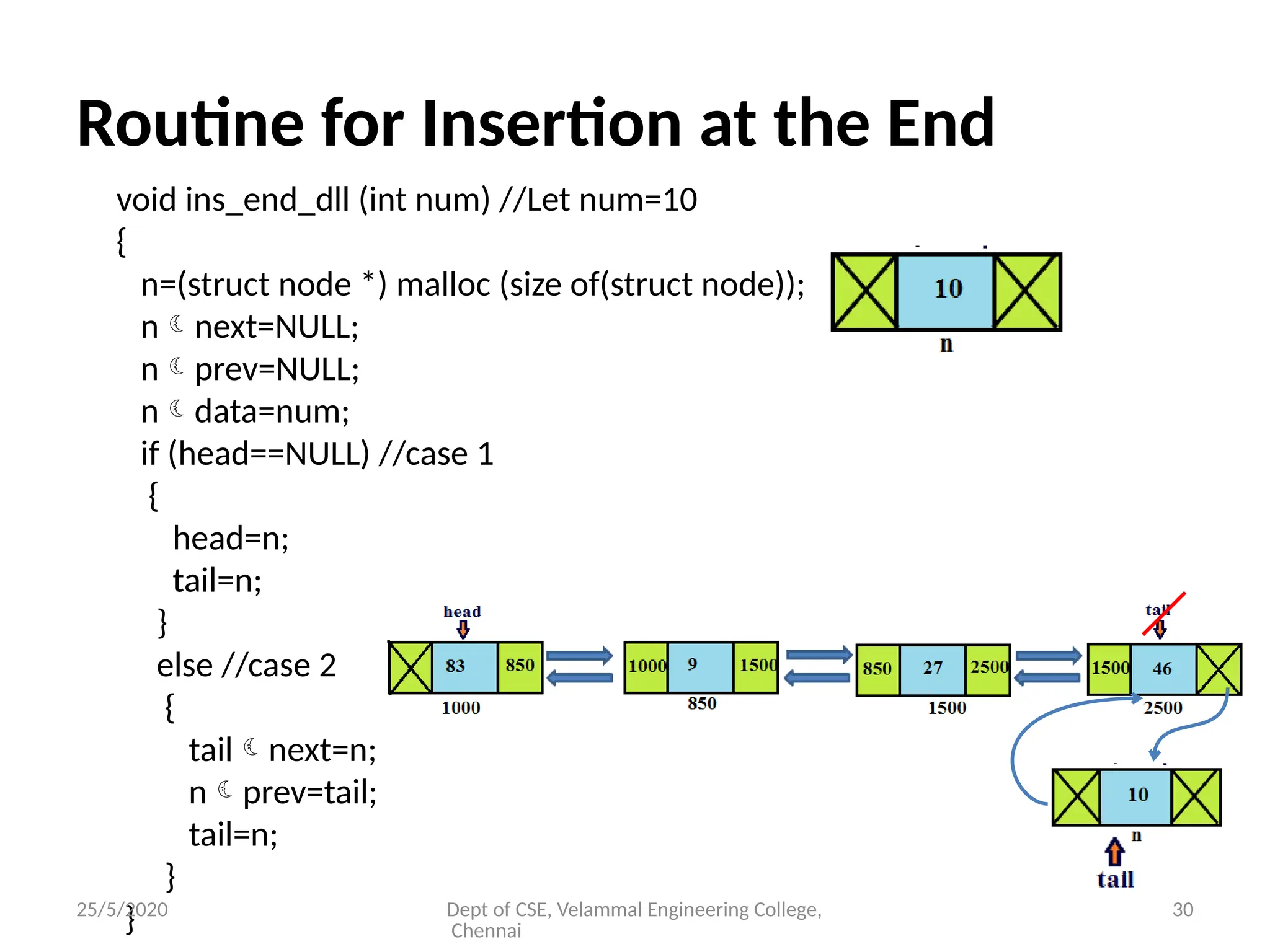 Routine for Insertion at the End

void ins_end_dll (int num) //Let num=10
{
n=(struct node *) malloc (size of(struct node));
n ☾ next=NULL;
n ☾ prev=NULL;
n ☾ data=num;
if (head==NULL) //case 1
{
head=n;
tail=n;
}
else //case 2
{
tail ☾ next=n;
n ☾ prev=tail;
tail=n;
}
}

10
n

head
83 850
1000
1000 9 1500
850
850 27 2500
1500
tail
1500 46
2500
10
n
tail

25/5/2020
Dept of CSE, Velammal Engineering College, Chennai
30